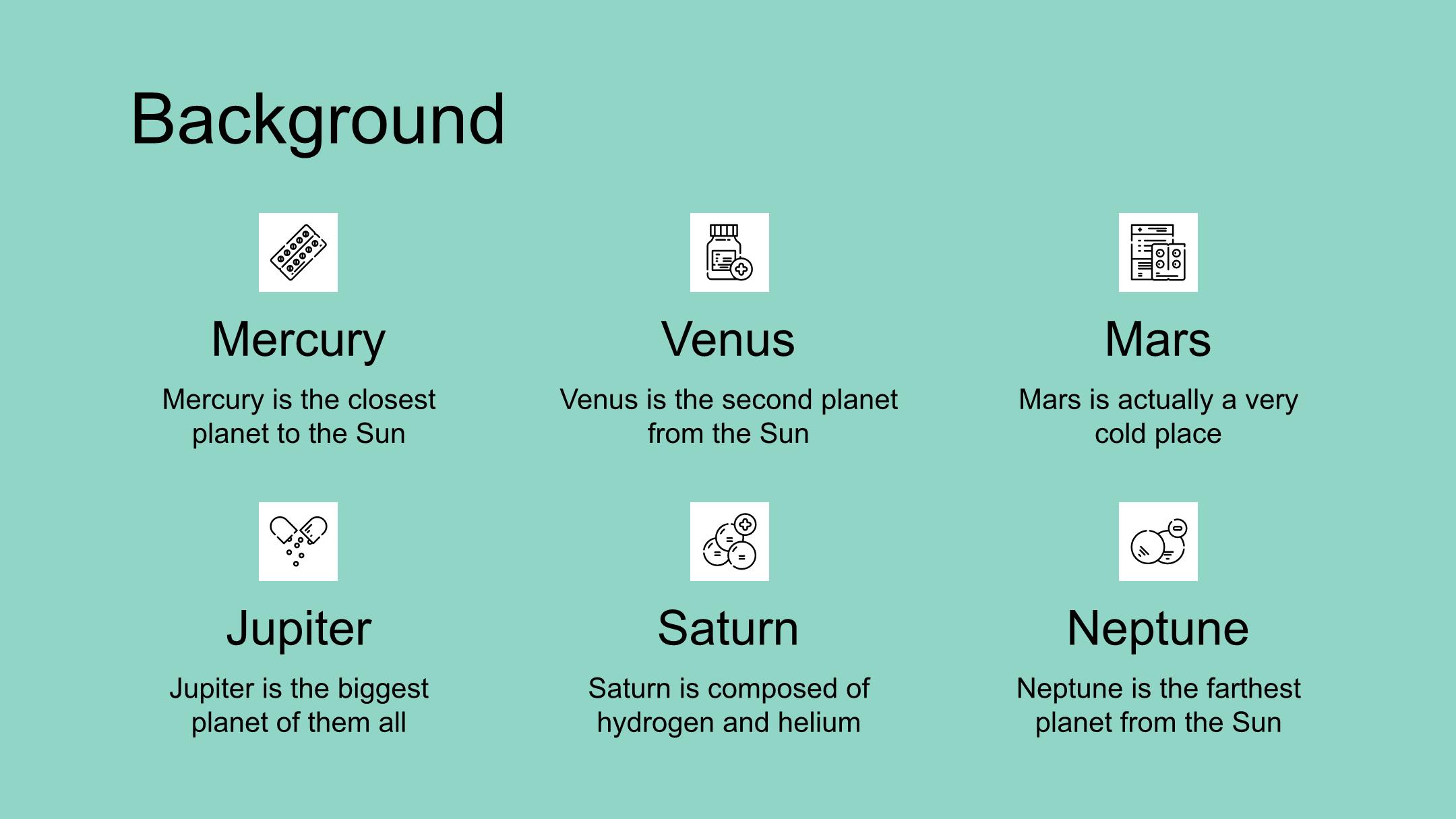 Background

Mercury

Mercury is the closest planet to the Sun

Venus

Venus is the second planet from the Sun

Mars

Mars is actually a very cold place

Jupiter

Jupiter is the biggest planet of them all

Saturn

Saturn is composed of hydrogen and helium

Neptune

Neptune is the farthest planet from the Sun